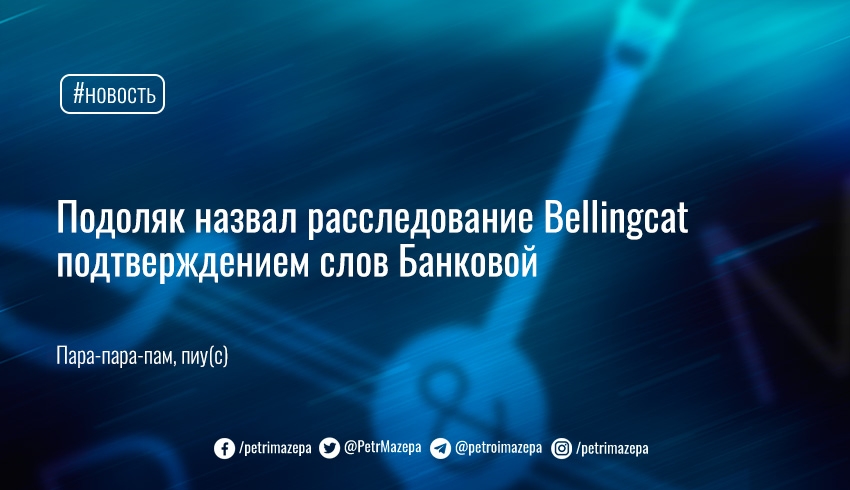 #новость

Подоляк назвал расследование Bellingcat подтверждением слов Банковой

Пара-пара-пам, пиу(с)

/petrimazepa @PetrMazepa @petroimazepa /petrimazepa